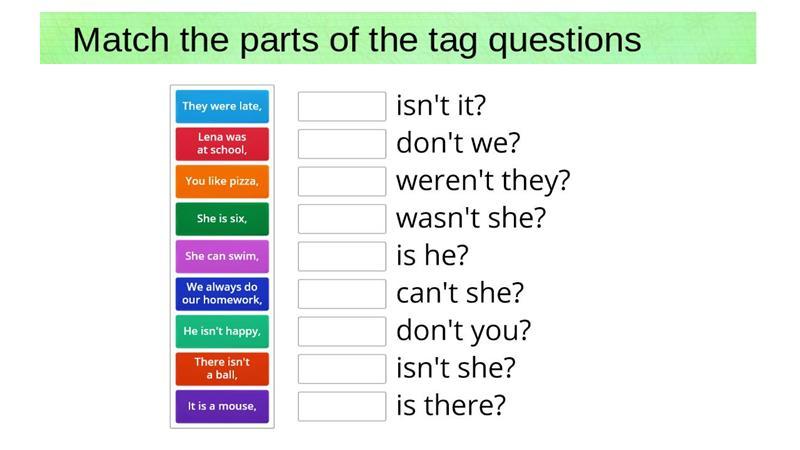 Match the parts of the tag questions

They were late,
Lena was at school,
You like pizza,
She is six,
She can swim,
We always do our homework,
He isn't happy,
There isn't a ball,
It is a mouse,

isn't it?
don't we?
weren't they?
wasn't she?
is he?
can't she?
don't you?
isn't she?
is there?